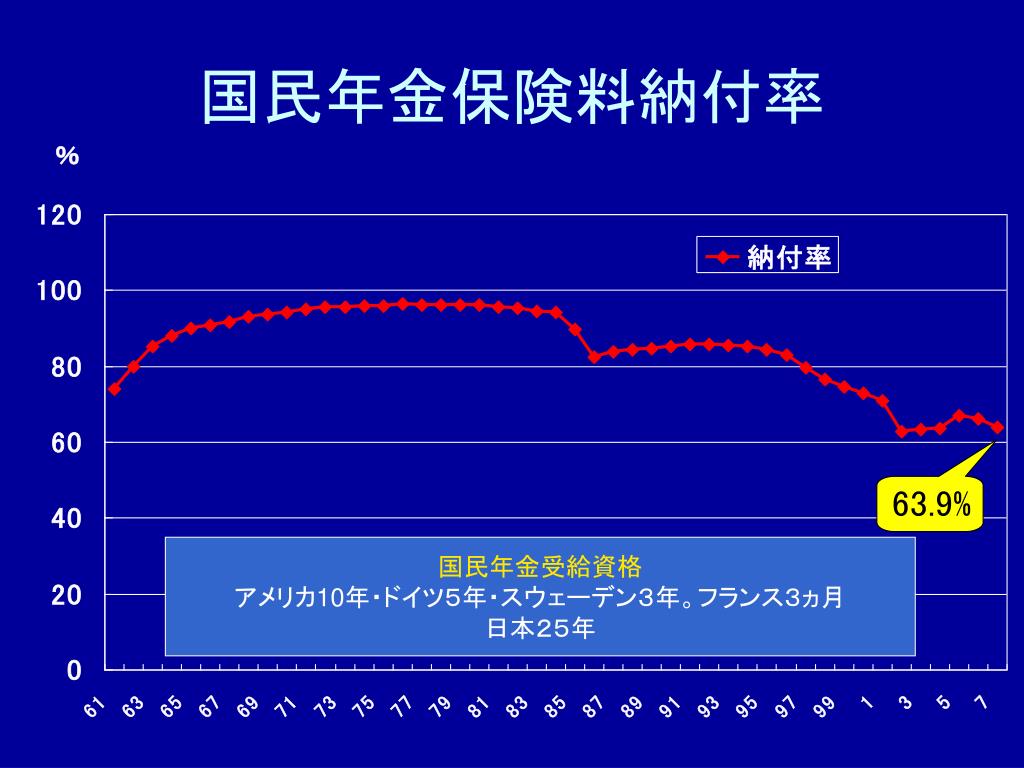 国民年金保険料納付率

%

120
100
80
60
40
20
0

納付率

63.9%

国民年金受給資格
アメリカ10年・ドイツ５年・スウェーデン３年。フランス3ヵ月
日本２５年

61 63 65 67 69 71 73 75 77 79 81 83 85 87 89 91 93 95 97 99 1 3 5 7